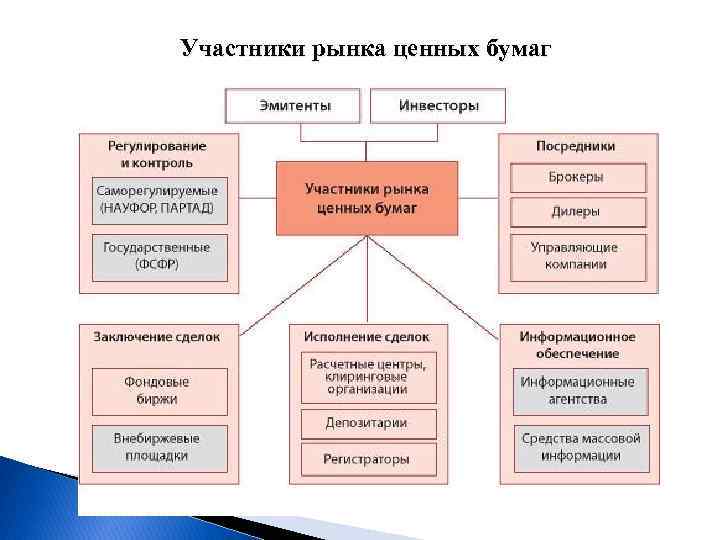 Участники рынка ценных бумаг

Эмитенты

Инвесторы

Регулирование и контроль

Саморегулируемые (НАУФОР, ПАРТАД)

Государственные (ФСФР)

Участники рынка ценных бумаг

Посредники

Брокеры

Дилеры

Управляющие компании

Заключение сделок

Фондовые биржи

Внебиржевые площадки

Исполнение сделок

Расчетные центры, клиринговые организации

Депозитарии

Регистраторы

Информационное обеспечение

Информационные агентства

Средства массовой информации